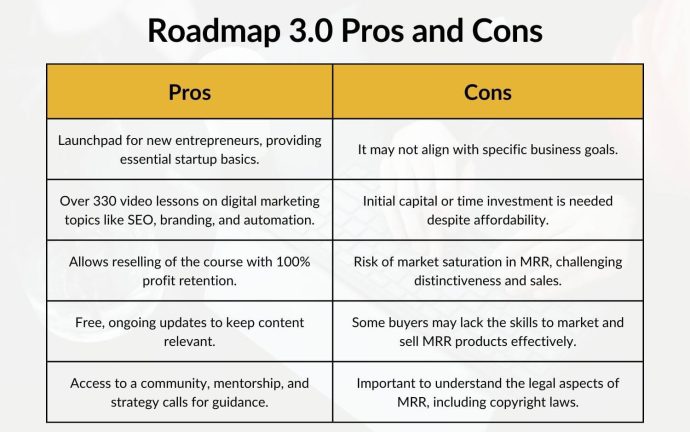 Roadmap 3.0 Pros and Cons

| Pros | Cons |
|---|---|
| Launchpad for new entrepreneurs, providing essential startup basics. | It may not align with specific business goals. |
| Over 330 video lessons on digital marketing topics like SEO, branding, and automation. | Initial capital or time investment is needed despite affordability. |
| Allows reselling of the course with 100% profit retention. | Risk of market saturation in MRR, challenging distinctiveness and sales. |
| Free, ongoing updates to keep content relevant. | Some buyers may lack the skills to market and sell MRR products effectively. |
| Access to a community, mentorship, and strategy calls for guidance. | Important to understand the legal aspects of MRR, including copyright laws. |